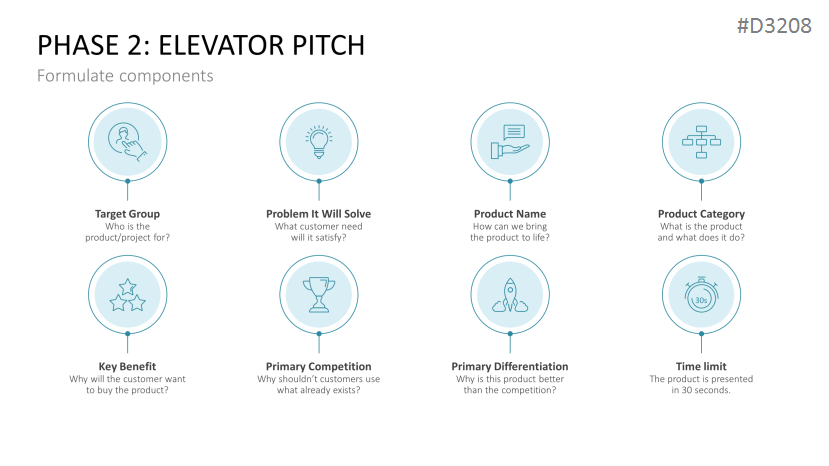 #D3208

PHASE 2: ELEVATOR PITCH

Formulate components

Target Group
Who is the product/project for?

Problem It Will Solve
What customer need will it satisfy?

Product Name
How can we bring the product to life?

Product Category
What is the product and what does it do?

Key Benefit
Why will the customer want to buy the product?

Primary Competition
Why shouldn't customers use what already exists?

Primary Differentiation
Why is this product better than the competition?

30s

Time limit
The product is presented in 30 seconds.